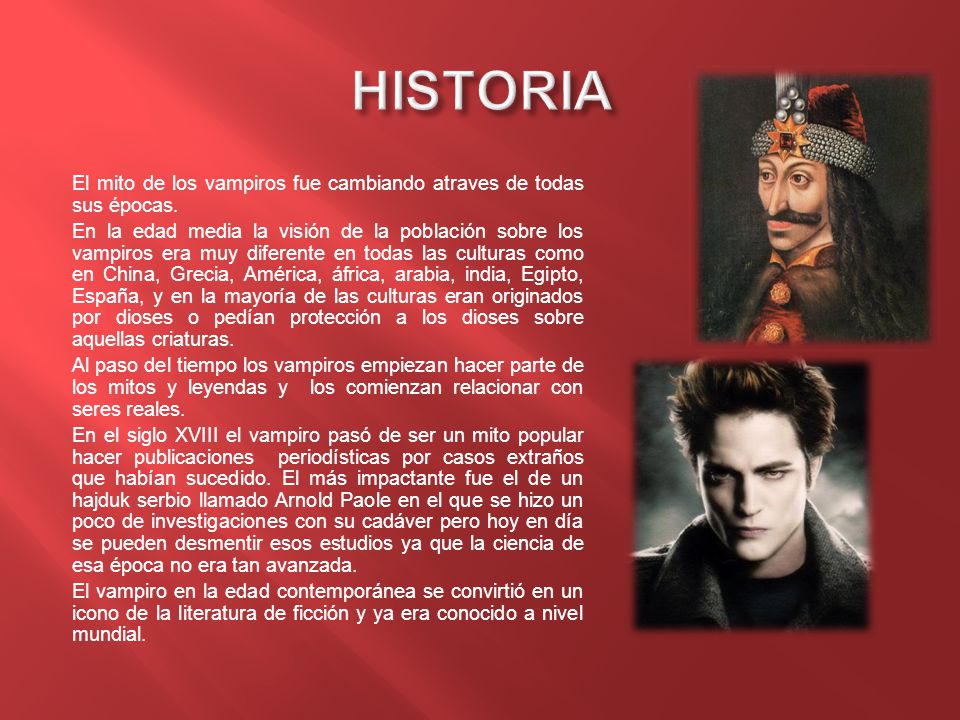 HISTORIA

El mito de los vampiros fue cambiando atraves de todas sus épocas.

En la edad media la visión de la población sobre los vampiros era muy diferente en todas las culturas como en China, Grecia, América, áfrica, arabia, india, Egipto, España, y en la mayoría de las culturas eran originados por dioses o pedían protección a los dioses sobre aquellas criaturas.

Al paso del tiempo los vampiros empiezan hacer parte de los mitos y leyendas y los comienzan relacionar con seres reales.

En el siglo XVIII el vampiro pasó de ser un mito popular hacer publicaciones periodísticas por casos extraños que habían sucedido. El más impactante fue el de un hajduk serbio llamado Arnold Paole en el que se hizo un poco de investigaciones con su cadáver pero hoy en día se pueden desmentir esos estudios ya que la ciencia de esa época no era tan avanzada.

El vampiro en la edad contemporánea se convirtió en un icono de la literatura de ficción y ya era conocido a nivel mundial.